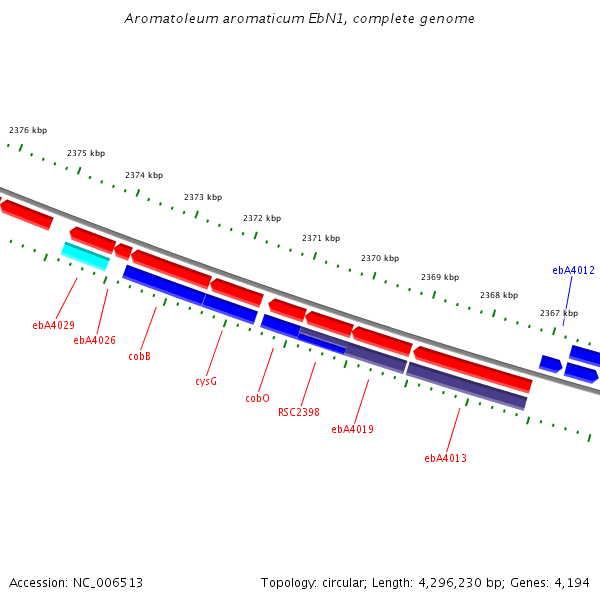 Aromatoleum aromaticum EbN1, complete genome

2376 kbp
2375 kbp
2374 kbp
2373 kbp
2372 kbp
2371 kbp
2370 kbp
2369 kbp
2368 kbp
2367 kbp

ebA4012

ebA4029
ebA4026
cobB
cysG
cobO
RSC2398
ebA4019
ebA4013

Accession: NC_006513

Topology: circular; Length: 4,296,230 bp; Genes: 4,194